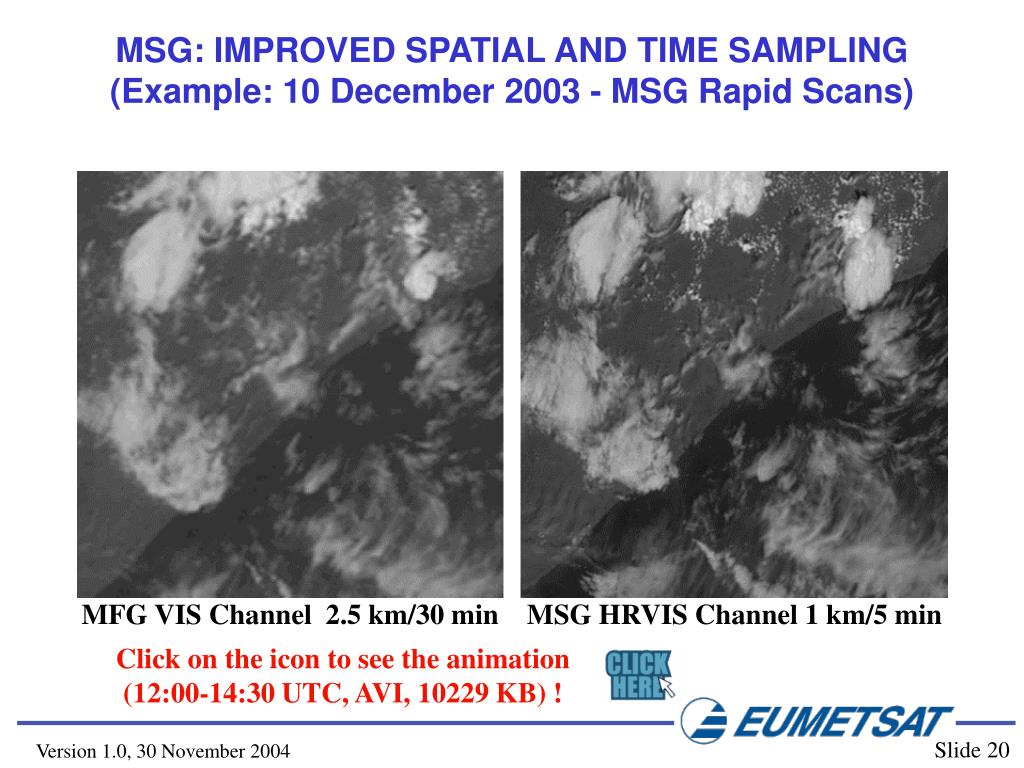 MSG: IMPROVED SPATIAL AND TIME SAMPLING
(Example: 10 December 2003 - MSG Rapid Scans)

MFG VIS Channel 2.5 km/30 min

MSG HRVIS Channel 1 km/5 min

Click on the icon to see the animation
(12:00-14:30 UTC, AVI, 10229 KB) !

CLICK HERE

EUMETSAT

Version 1.0, 30 November 2004

Slide 20